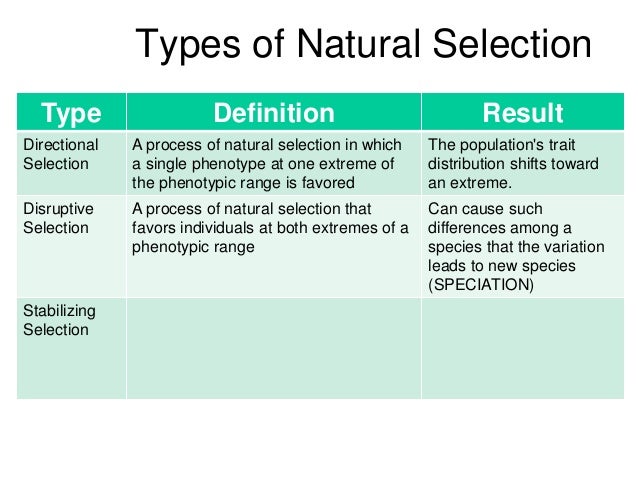 Types of Natural Selection

| Type | Definition | Result |
|---|---|---|
| Directional Selection | A process of natural selection in which a single phenotype at one extreme of the phenotypic range is favored | The population's trait distribution shifts toward an extreme. |
| Disruptive Selection | A process of natural selection that favors individuals at both extremes of a phenotypic range | Can cause such differences among a species that the variation leads to new species (SPECIATION) |
| Stabilizing Selection | | |